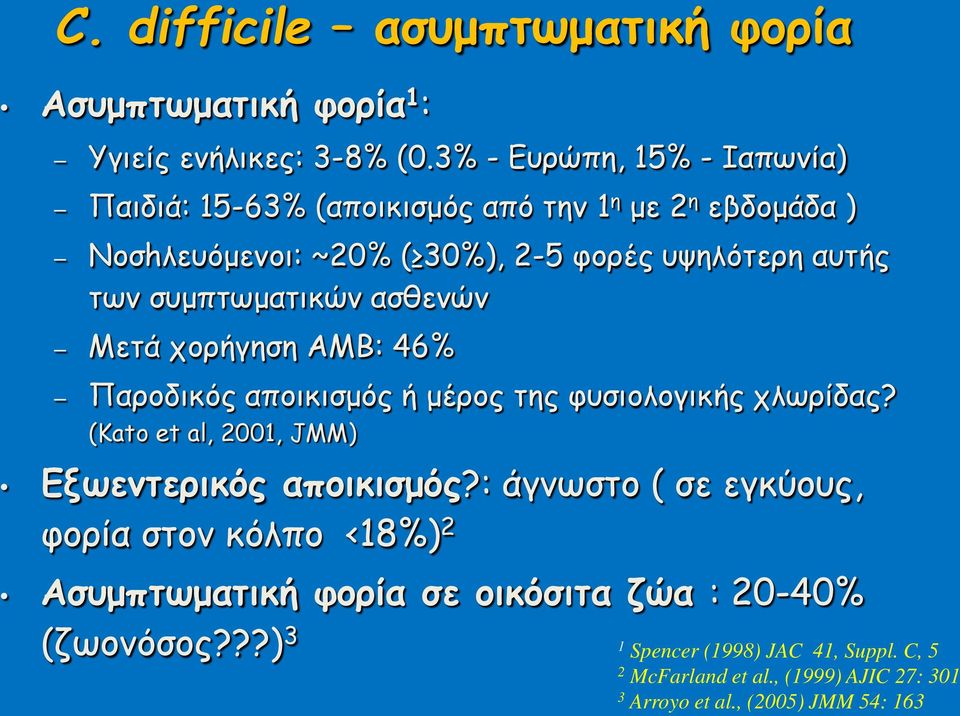 C. difficile – ασυμπτωματική φορία

• Ασυμπτωματική φορία$^1$:
  – Υγιείς ενήλικες: 3-8% (0.3% - Ευρώπη, 15% - Ιαπωνία)
  – Παιδιά: 15-63% (αποικισμός από την 1$^η$ με 2$^η$ εβδομάδα )
  – Νοσηλευόμενοι: ~20% (≥30%), 2-5 φορές υψηλότερη αυτής των συμπτωματικών ασθενών
  – Μετά χορήγηση ΑΜΒ: 46%
  – Παροδικός αποικισμός ή μέρος της φυσιολογικής χλωρίδας? (Kato et al, 2001, JMM)
• Εξωεντερικός αποικισμός?: άγνωστο ( σε εγκύους, φορία στον κόλπο <18%)$^2$
• Ασυμπτωματική φορία σε οικόσιτα ζώα : 20-40% (ζωονόσος???)$^3$

$^1$ Spencer (1998) JAC 41, Suppl. C, 5
$^2$ McFarland et al., (1999) AJIC 27: 301
$^3$ Arroyo et al., (2005) JMM 54: 163